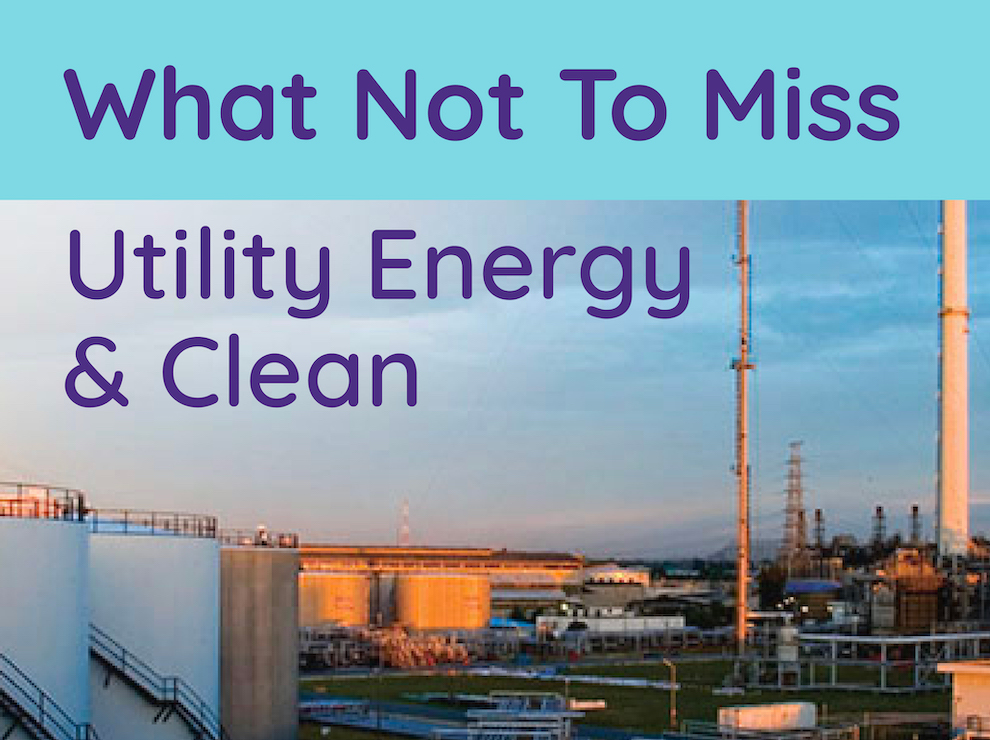 What Not To Miss

Utility Energy & Clean